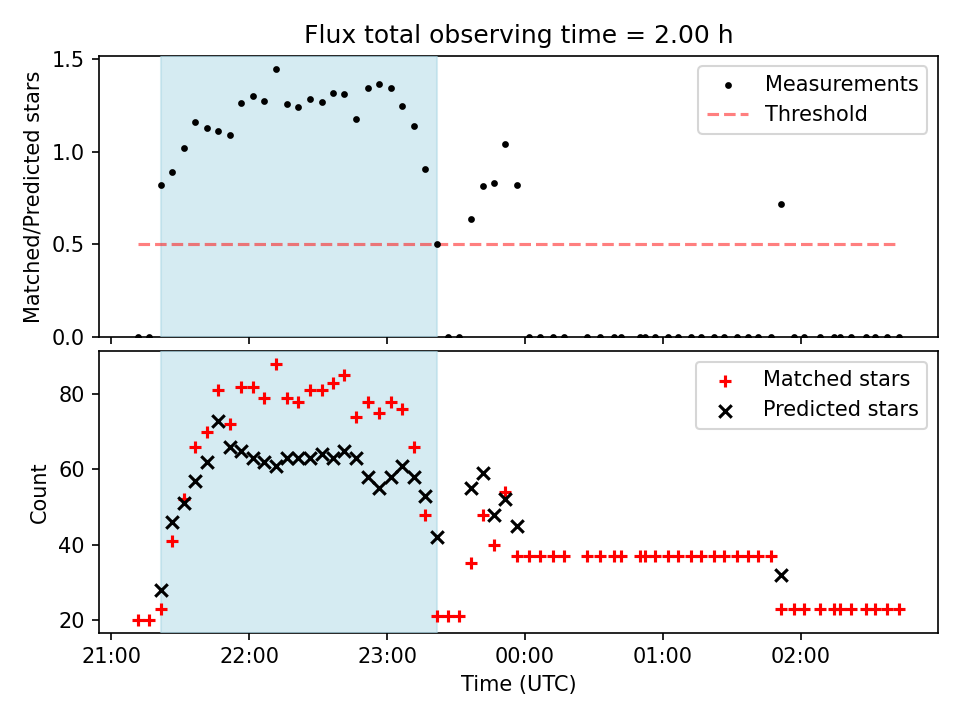 Flux total observing time = 2.00 h

Matched/Predicted stars

1.5
1.0
0.5
0.0

Measurements
Threshold

Count

80
60
40
20

Matched stars
Predicted stars

21:00 22:00 23:00 00:00 01:00 02:00

Time (UTC)